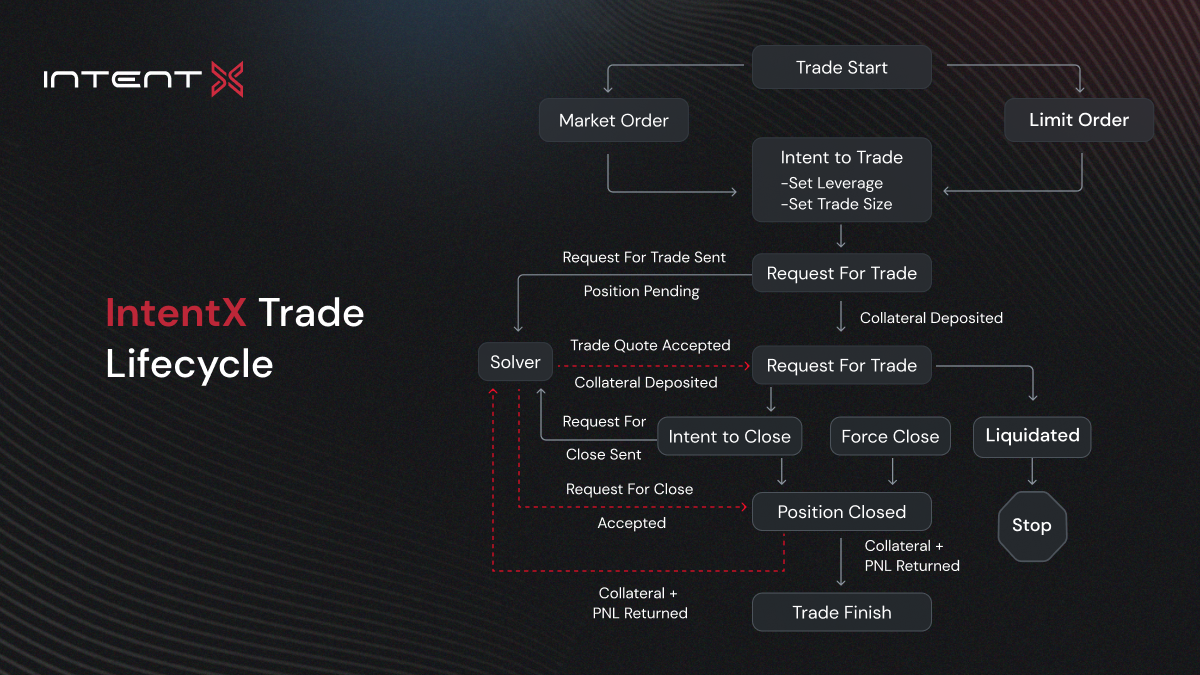 INTENT X

IntentX Trade Lifecycle

Trade Start

Market Order

Limit Order

Intent to Trade
-Set Leverage
-Set Trade Size

Request For Trade Sent

Position Pending

Request For Trade

Collateral Deposited

Solver

Trade Quote Accepted

Collateral Deposited

Request For Trade

Request For

Close Sent

Intent to Close

Force Close

Liquidated

Request For Close

Accepted

Position Closed

Stop

Collateral +
PNL Returned

Collateral +
PNL Returned

Trade Finish